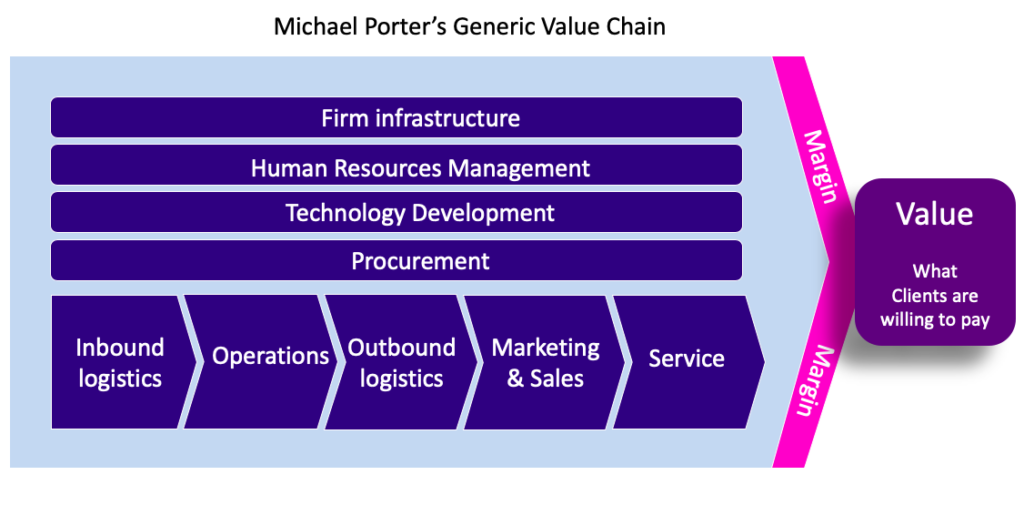 Michael Porter's Generic Value Chain

Firm infrastructure

Human Resources Management

Technology Development

Procurement

Inbound logistics

Operations

Outbound logistics

Marketing & Sales

Service

Margin

Margin

Value

What Clients are willing to pay